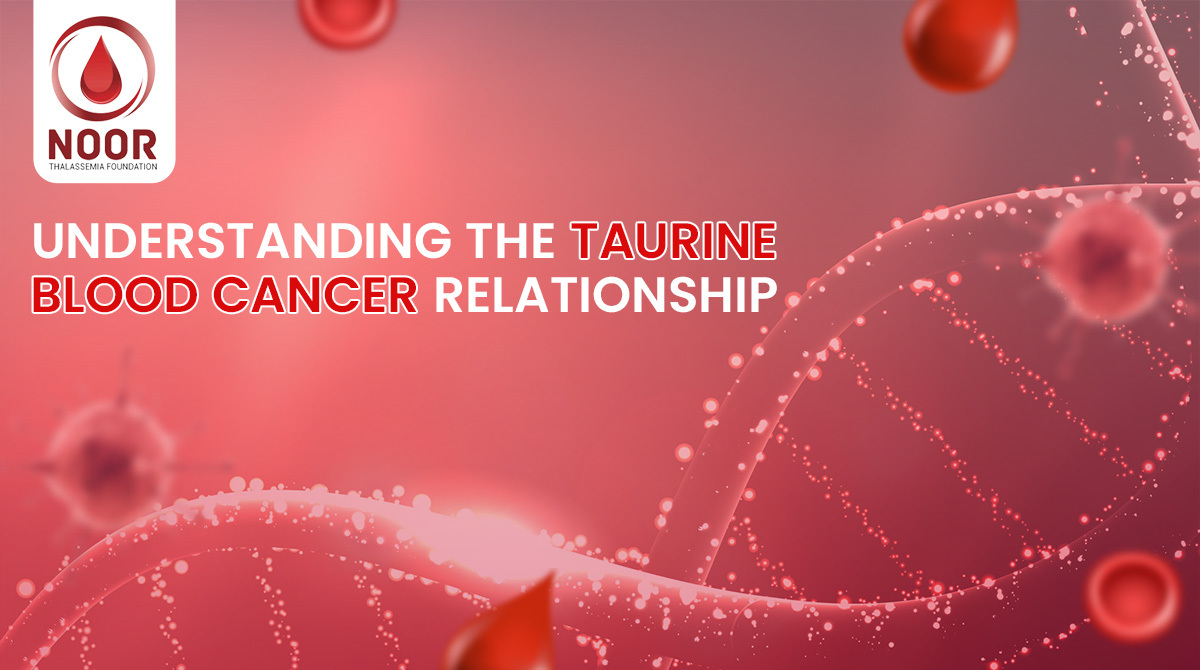 NOOR
THALASSEMIA FOUNDATION

UNDERSTANDING THE TAURINE BLOOD CANCER RELATIONSHIP